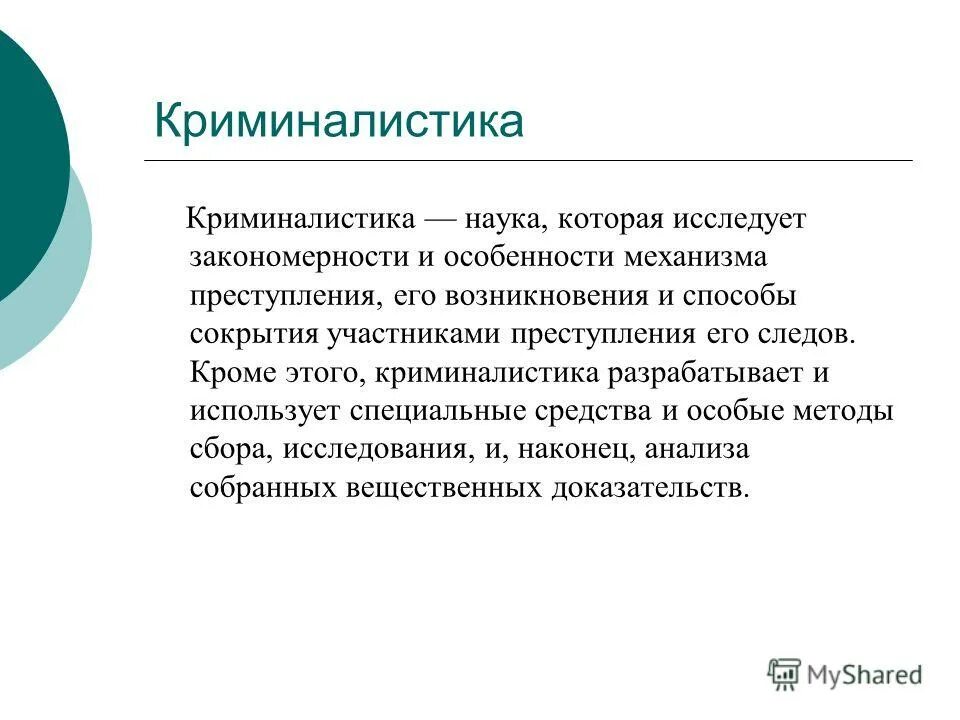 Криминалистика

Криминалистика — наука, которая исследует закономерности и особенности механизма преступления, его возникновения и способы сокрытия участниками преступления его следов. Кроме этого, криминалистика разрабатывает и использует специальные средства и особые методы сбора, исследования, и, наконец, анализа собранных вещественных доказательств.

MyShared